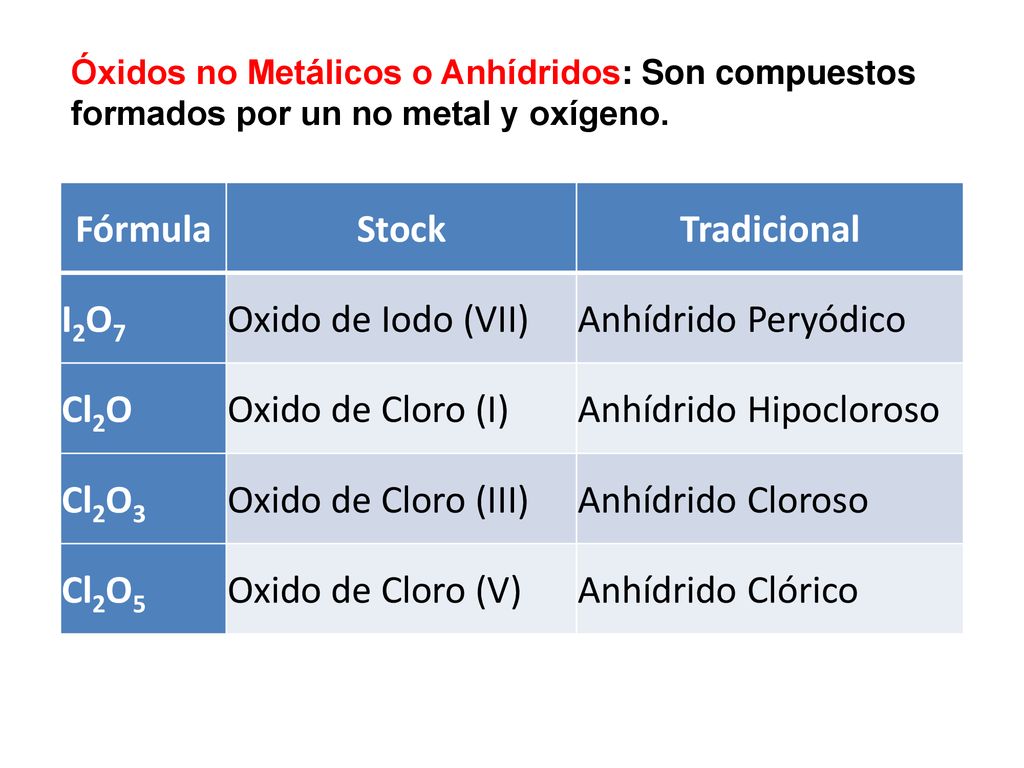 Óxidos no Metálicos o Anhídridos: Son compuestos formados por un no metal y oxígeno.

| Fórmula | Stock | Tradicional |
|---|---|---|
| $I_2O_7$ | Oxido de Iodo (VII) | Anhídrido Peryódico |
| $Cl_2O$ | Oxido de Cloro (I) | Anhídrido Hipocloroso |
| $Cl_2O_3$ | Oxido de Cloro (III) | Anhídrido Cloroso |
| $Cl_2O_5$ | Oxido de Cloro (V) | Anhídrido Clórico |